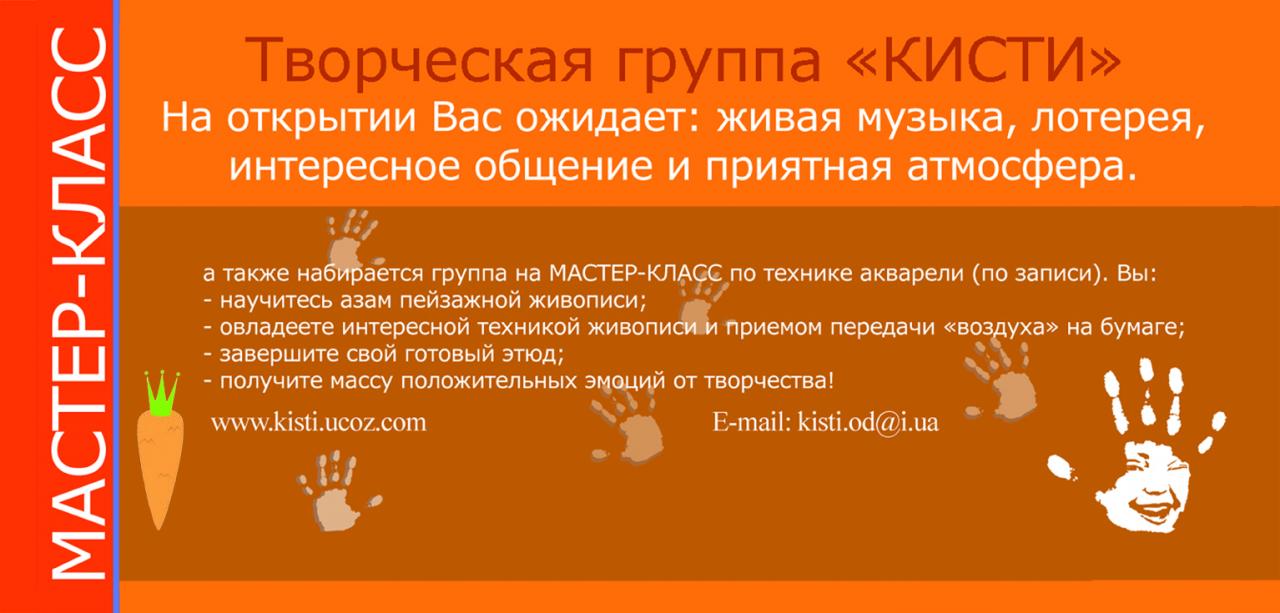 МАСТЕР-КЛАСС

Творческая группа «КИСТИ»

На открытии Вас ожидает: живая музыка, лотерея, интересное общение и приятная атмосфера.

а также набирается группа на МАСТЕР-КЛАСС по технике акварели (по записи). Вы:
- научитесь азам пейзажной живописи;
- овладеете интересной техникой живописи и приемом передачи «воздуха» на бумаге;
- завершите свой готовый этюд;
- получите массу положительных эмоций от творчества!

www.kisti.ucoz.com

E-mail: kisti.od@i.ua